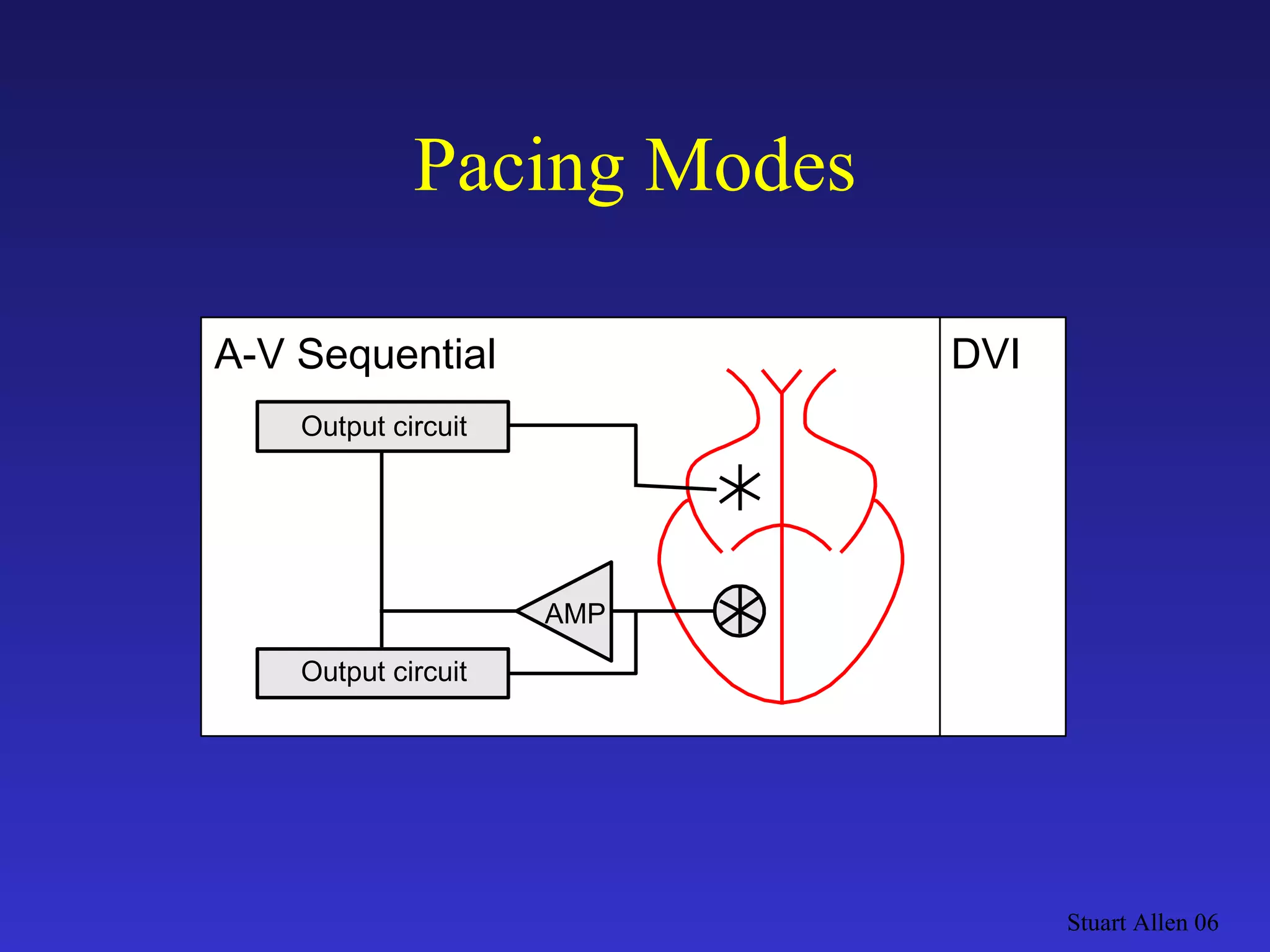 Pacing Modes

A-V Sequential

DVI

Output circuit

AMP

Output circuit

Stuart Allen 06